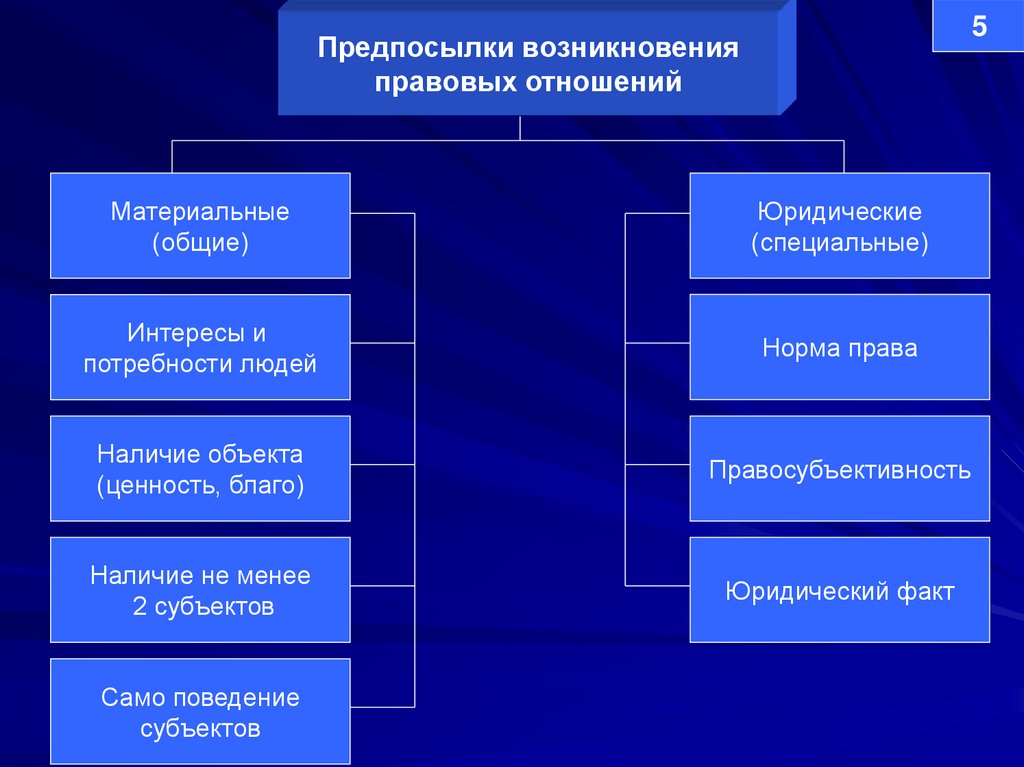 5

Предпосылки возникновения правовых отношений

Материальные (общие)

Интересы и потребности людей

Наличие объекта (ценность, благо)

Наличие не менее 2 субъектов

Само поведение субъектов

Юридические (специальные)

Норма права

Правосубъективность

Юридический факт